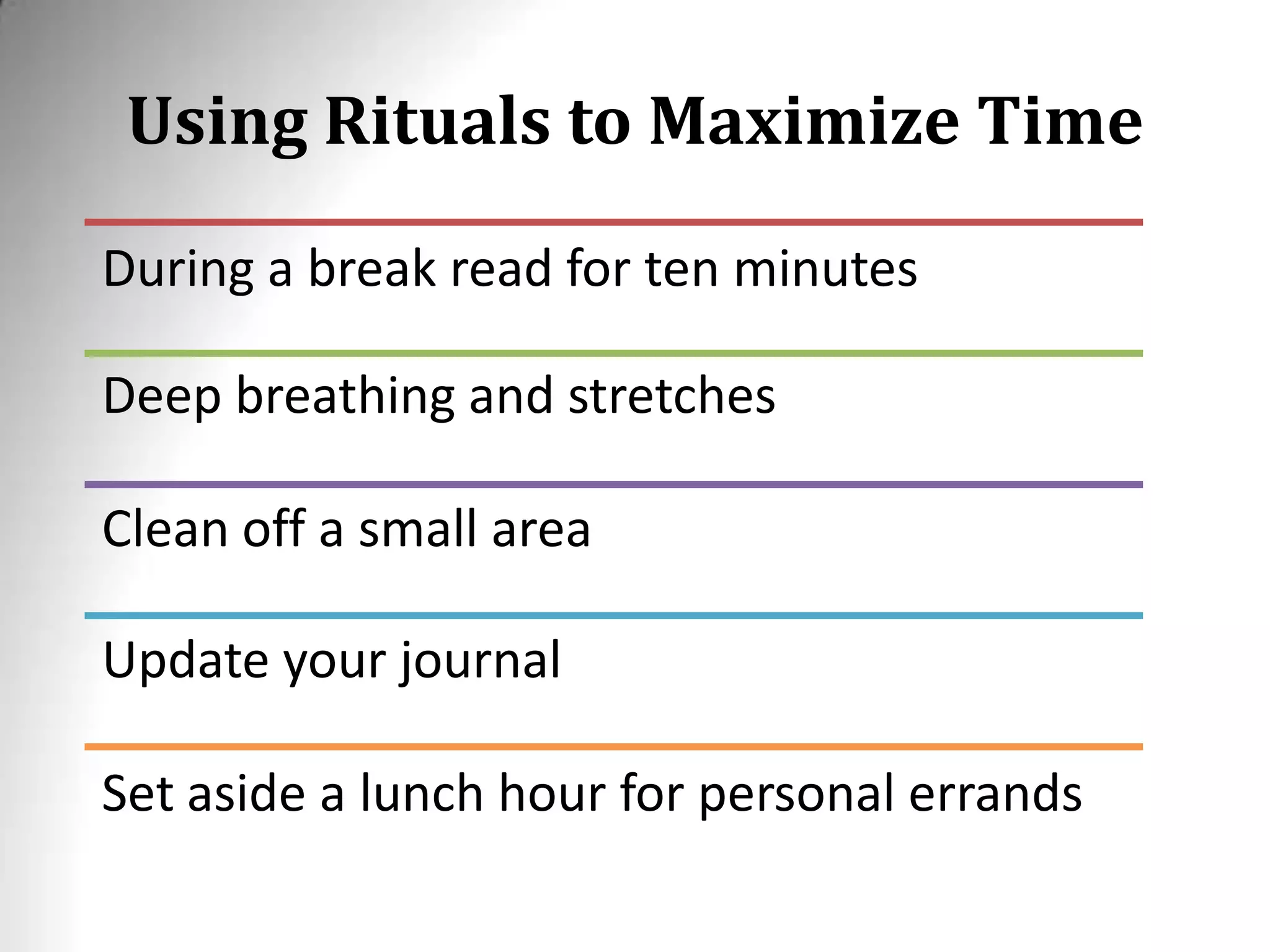 Using Rituals to Maximize Time

During a break read for ten minutes

Deep breathing and stretches

Clean off a small area

Update your journal

Set aside a lunch hour for personal errands